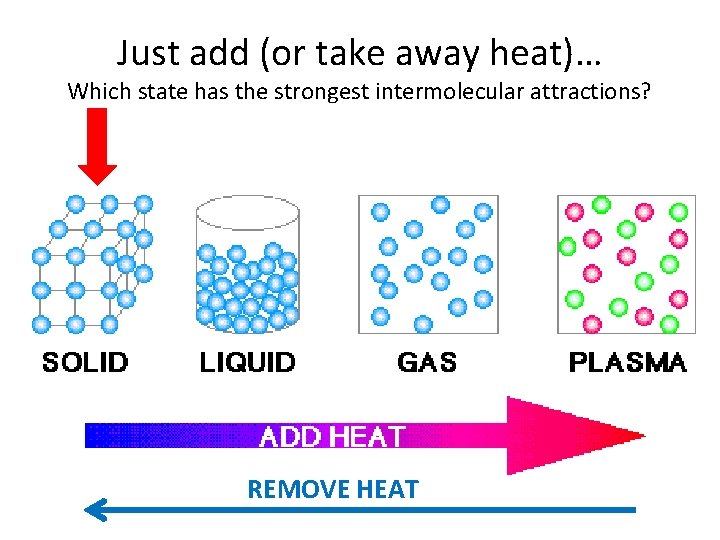 Just add (or take away heat)…

Which state has the strongest intermolecular attractions?

SOLID LIQUID GAS PLASMA

ADD HEAT

REMOVE HEAT